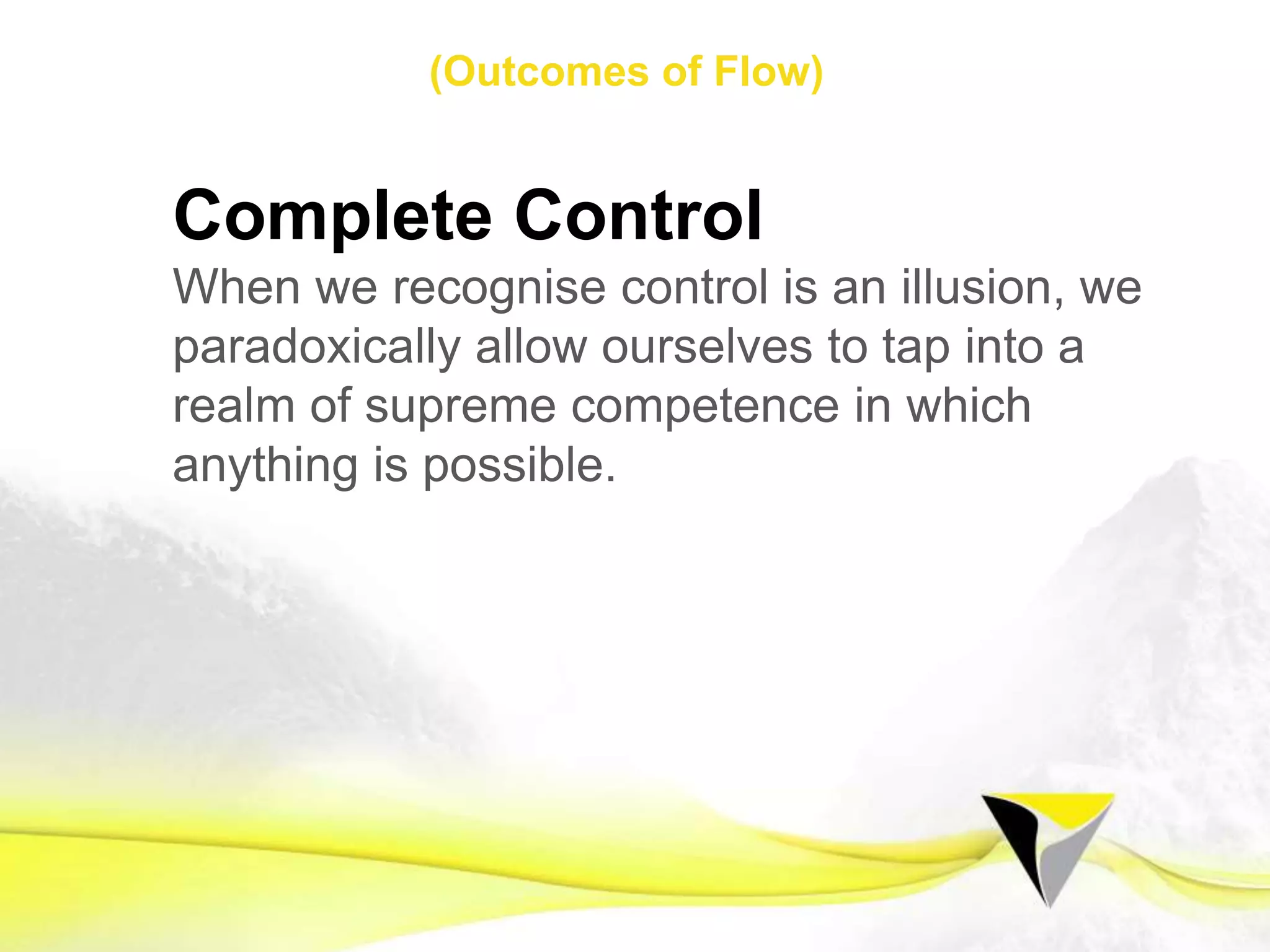 (Outcomes of Flow)

Complete Control

When we recognise control is an illusion, we paradoxically allow ourselves to tap into a realm of supreme competence in which anything is possible.